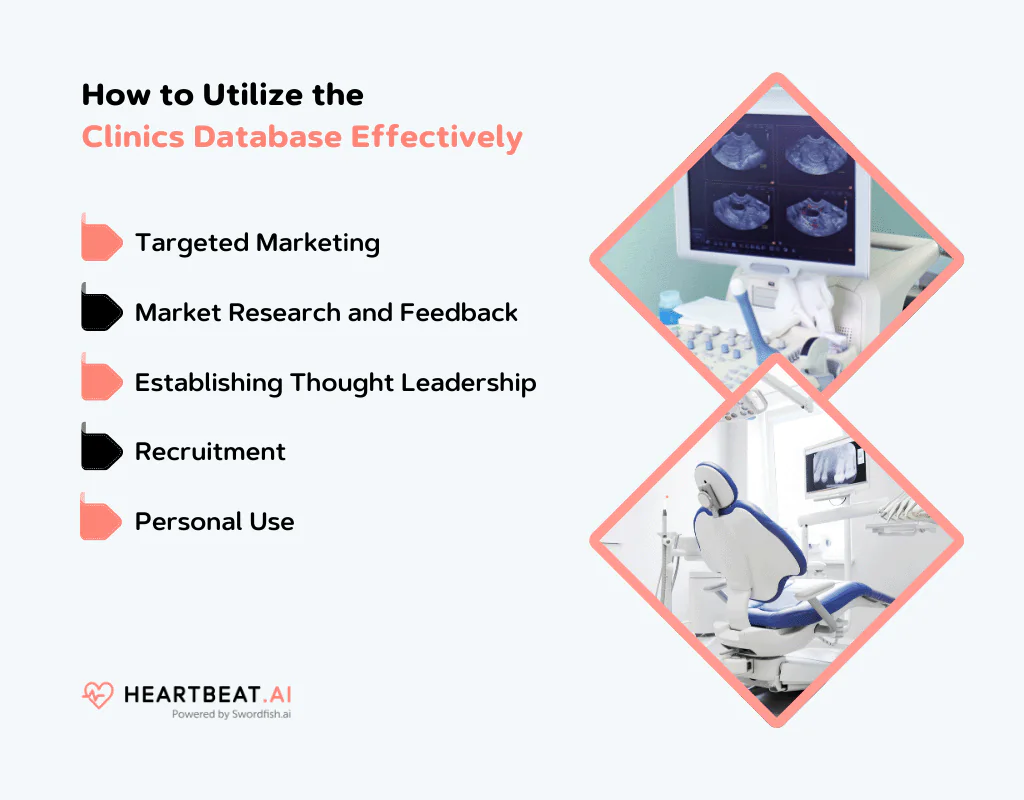 How to Utilize the Clinics Database Effectively

Targeted Marketing

Market Research and Feedback

Establishing Thought Leadership

Recruitment

Personal Use

HEARTBEAT.AI
Powered by Swordfish.ai